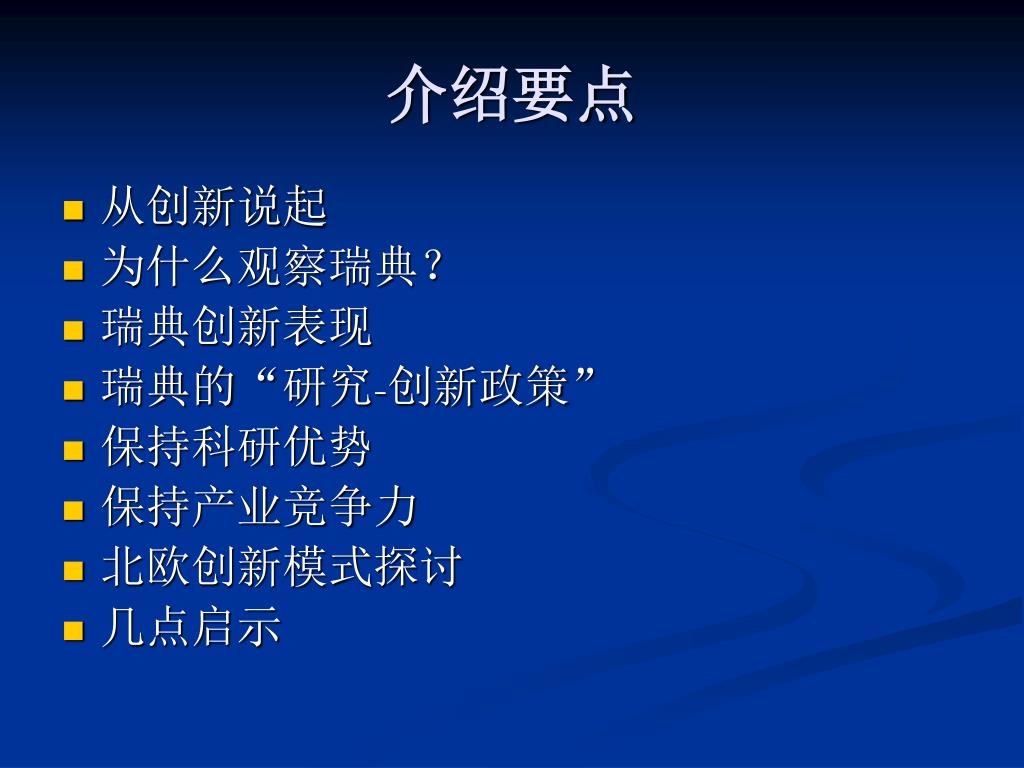 介绍要点

- 从创新说起
- 为什么观察瑞典？
- 瑞典创新表现
- 瑞典的“研究-创新政策”
- 保持科研优势
- 保持产业竞争力
- 北欧创新模式探讨
- 几点启示